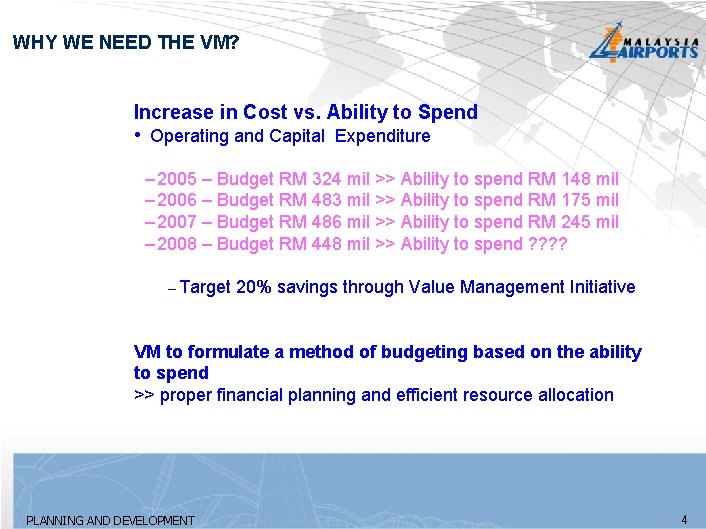 WHY WE NEED THE VM?

MALAYSIA AIRPORTS

Increase in Cost vs. Ability to Spend
• Operating and Capital Expenditure

– 2005 – Budget RM 324 mil >> Ability to spend RM 148 mil
– 2006 – Budget RM 483 mil >> Ability to spend RM 175 mil
– 2007 – Budget RM 486 mil >> Ability to spend RM 245 mil
– 2008 – Budget RM 448 mil >> Ability to spend ????

– Target 20% savings through Value Management Initiative

VM to formulate a method of budgeting based on the ability to spend
>> proper financial planning and efficient resource allocation

PLANNING AND DEVELOPMENT

4